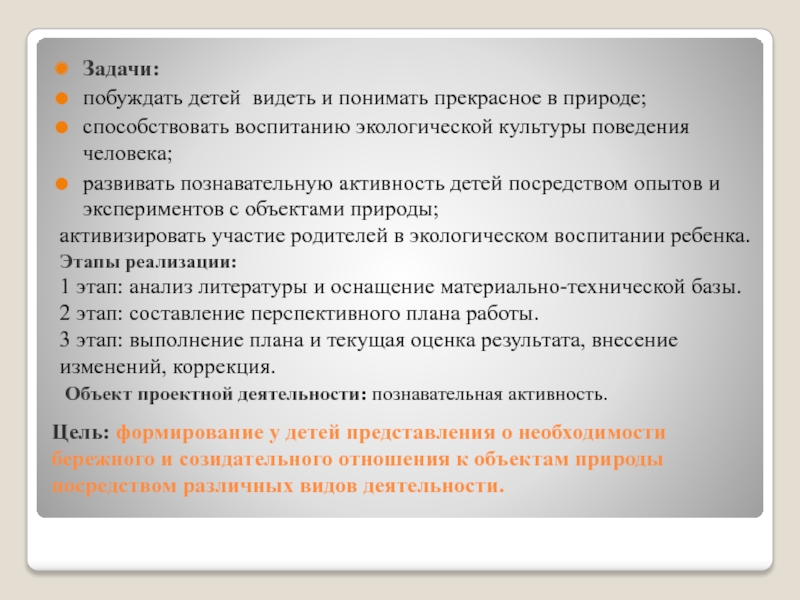 Задачи:

побуждать детей видеть и понимать прекрасное в природе;

способствовать воспитанию экологической культуры поведения человека;

развивать познавательную активность детей посредством опытов и экспериментов с объектами природы;

активизировать участие родителей в экологическом воспитании ребенка.

Этапы реализации:

1 этап: анализ литературы и оснащение материально-технической базы.

2 этап: составление перспективного плана работы.

3 этап: выполнение плана и текущая оценка результата, внесение изменений, коррекция.

Объект проектной деятельности: познавательная активность.

Цель: формирование у детей представления о необходимости бережного и созидательного отношения к объектам природы посредством различных видов деятельности.